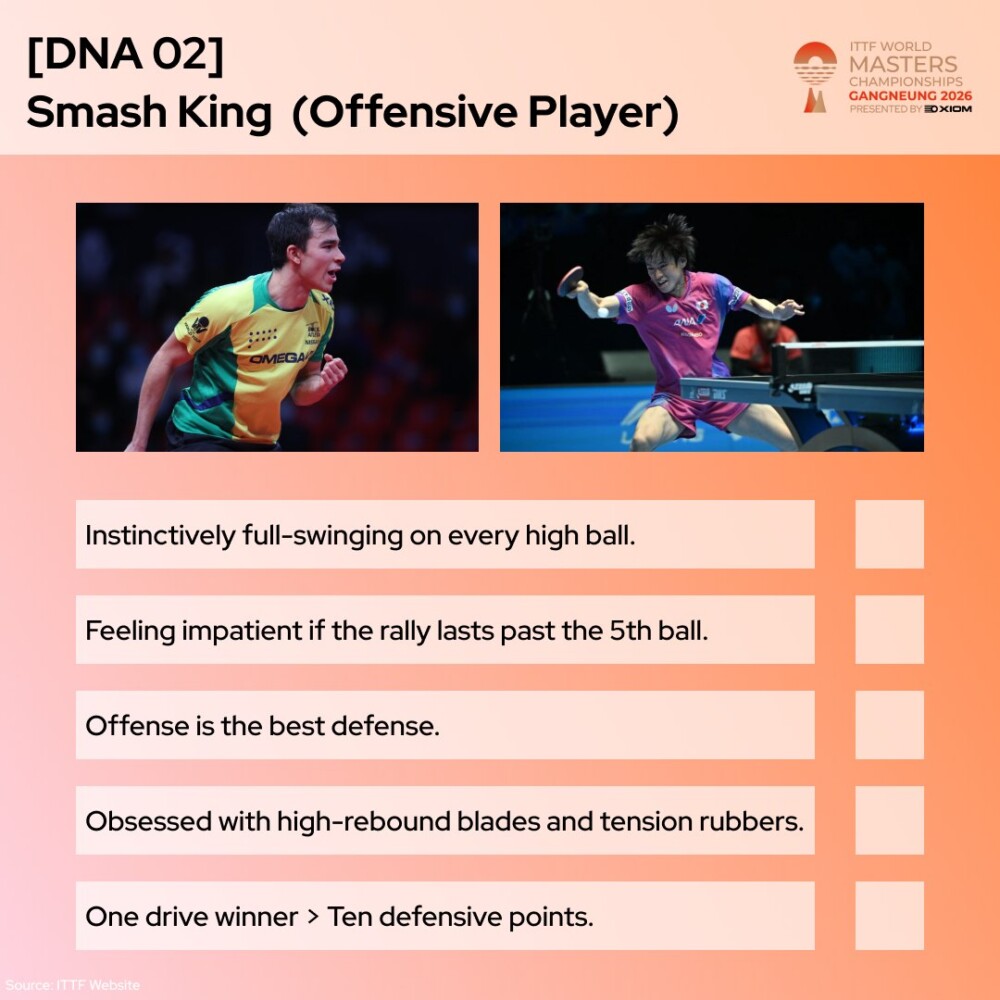 [DNA 02]
Smash King (Offensive Player)

ITTF WORLD MASTERS CHAMPIONSHIPS GANGNEUNG 2026 PRESENTED BY XIOM

OMEGA

Instinctively full-swinging on every high ball.

Feeling impatient if the rally lasts past the 5th ball.

Offense is the best defense.

Obsessed with high-rebound blades and tension rubbers.

One drive winner > Ten defensive points.

Source: ITTF Website